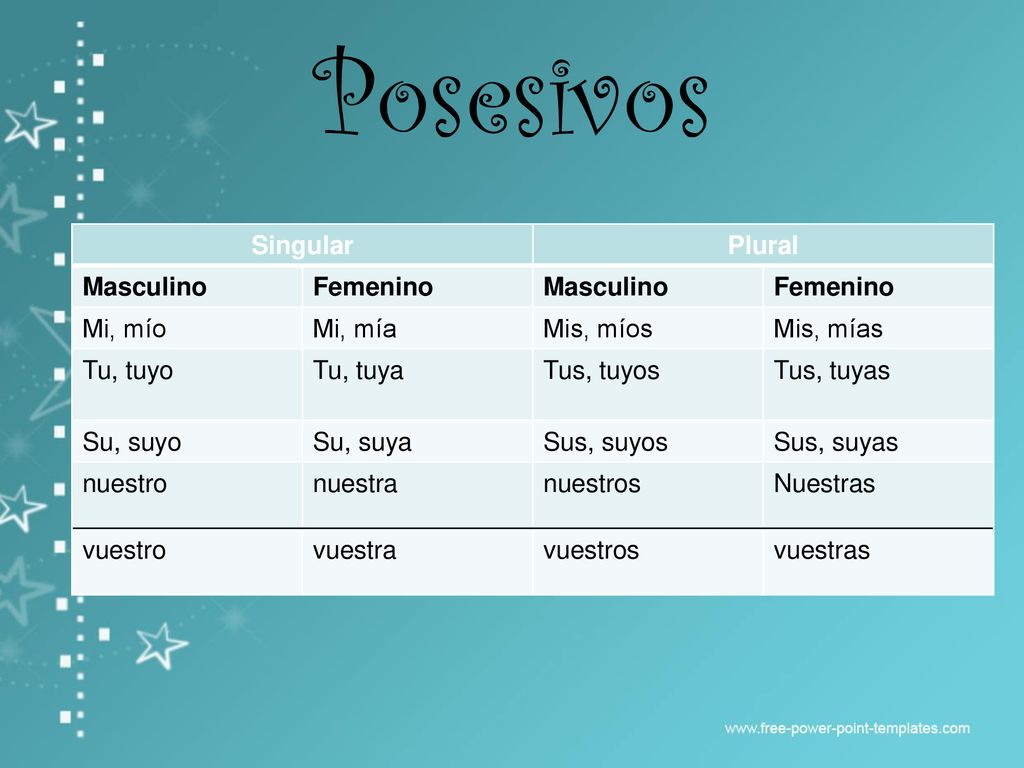 Posesivos

| Singular | | Plural | |
|---|---|---|---|
| Masculino | Femenino | Masculino | Femenino |
| Mi, mío | Mi, mía | Mis, míos | Mis, mías |
| Tu, tuyo | Tu, tuya | Tus, tuyos | Tus, tuyas |
| Su, suyo | Su, suya | Sus, suyos | Sus, suyas |
| nuestro | nuestra | nuestros | Nuestras |
| vuestro | vuestra | vuestros | vuestras |

www.free-power-point-templates.com